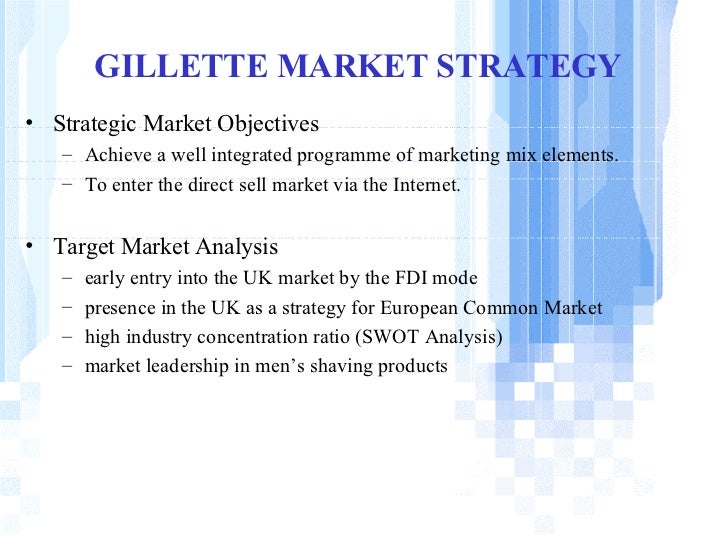 GILLETTE MARKET STRATEGY

• Strategic Market Objectives
  – Achieve a well integrated programme of marketing mix elements.
  – To enter the direct sell market via the Internet.

• Target Market Analysis
  – early entry into the UK market by the FDI mode
  – presence in the UK as a strategy for European Common Market
  – high industry concentration ratio (SWOT Analysis)
  – market leadership in men's shaving products